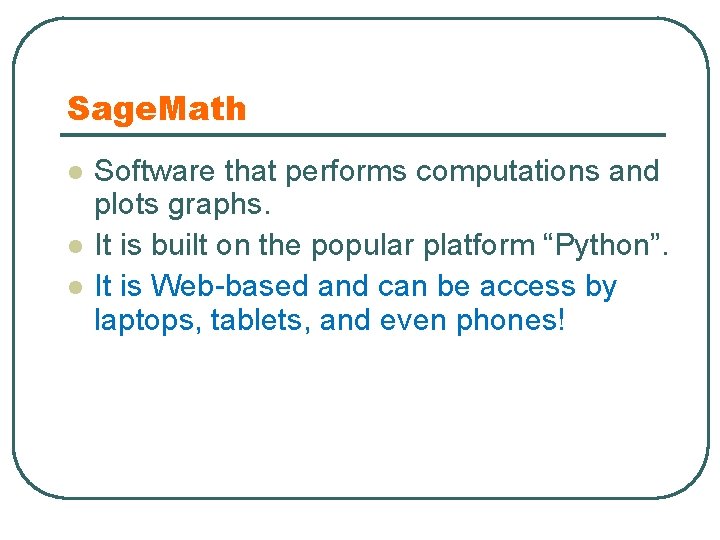 SageMath

- Software that performs computations and plots graphs.
- It is built on the popular platform “Python”.
- It is Web-based and can be access by laptops, tablets, and even phones!